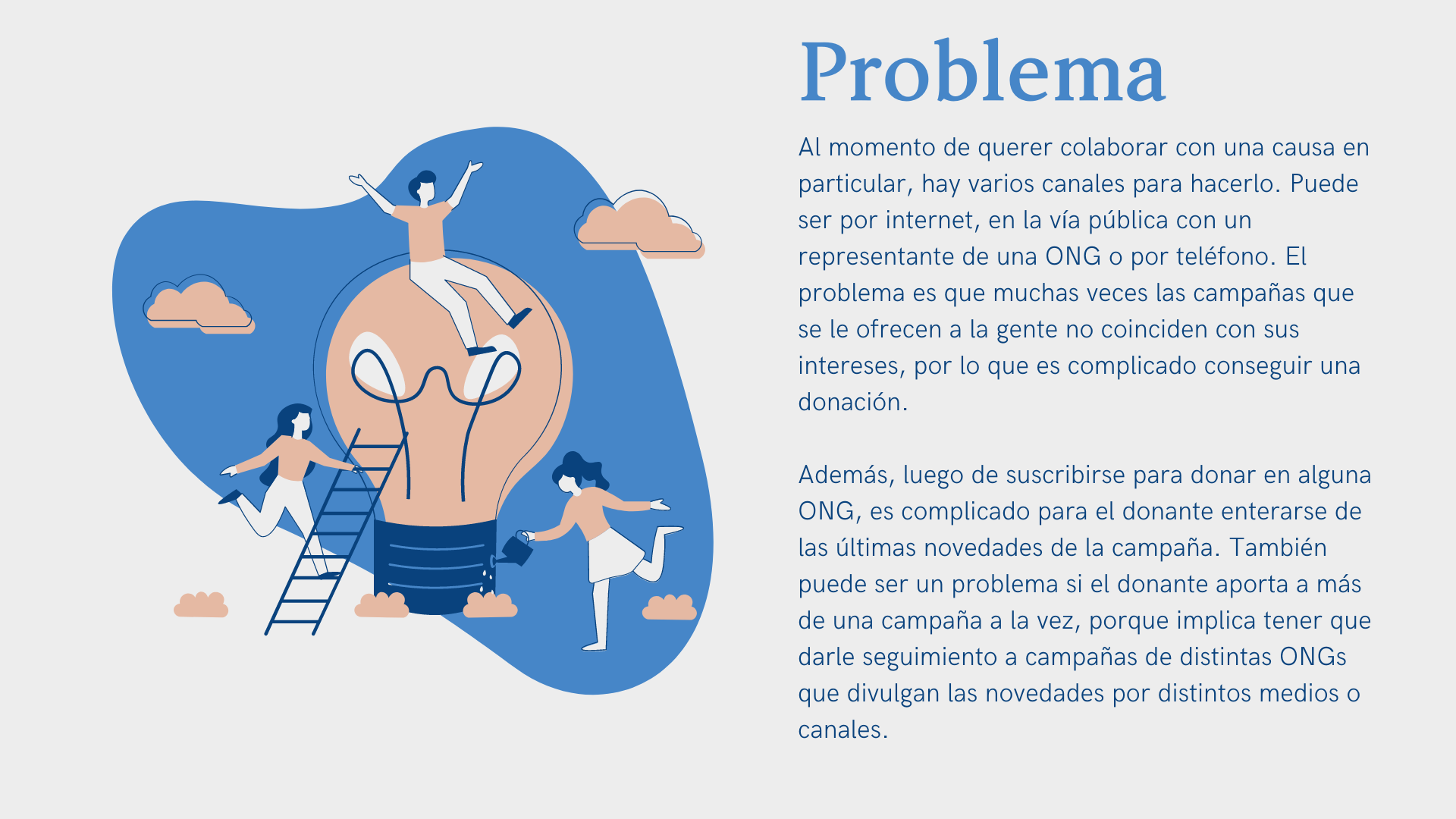 Problema

Al momento de querer colaborar con una causa en particular, hay varios canales para hacerlo. Puede ser por internet, en la vía pública con un representante de una ONG o por teléfono. El problema es que muchas veces las campañas que se le ofrecen a la gente no coinciden con sus intereses, por lo que es complicado conseguir una donación.

Además, luego de suscribirse para donar en alguna ONG, es complicado para el donante enterarse de las últimas novedades de la campaña. También puede ser un problema si el donante aporta a más de una campaña a la vez, porque implica tener que darle seguimiento a campañas de distintas ONGs que divulgan las novedades por distintos medios o canales.